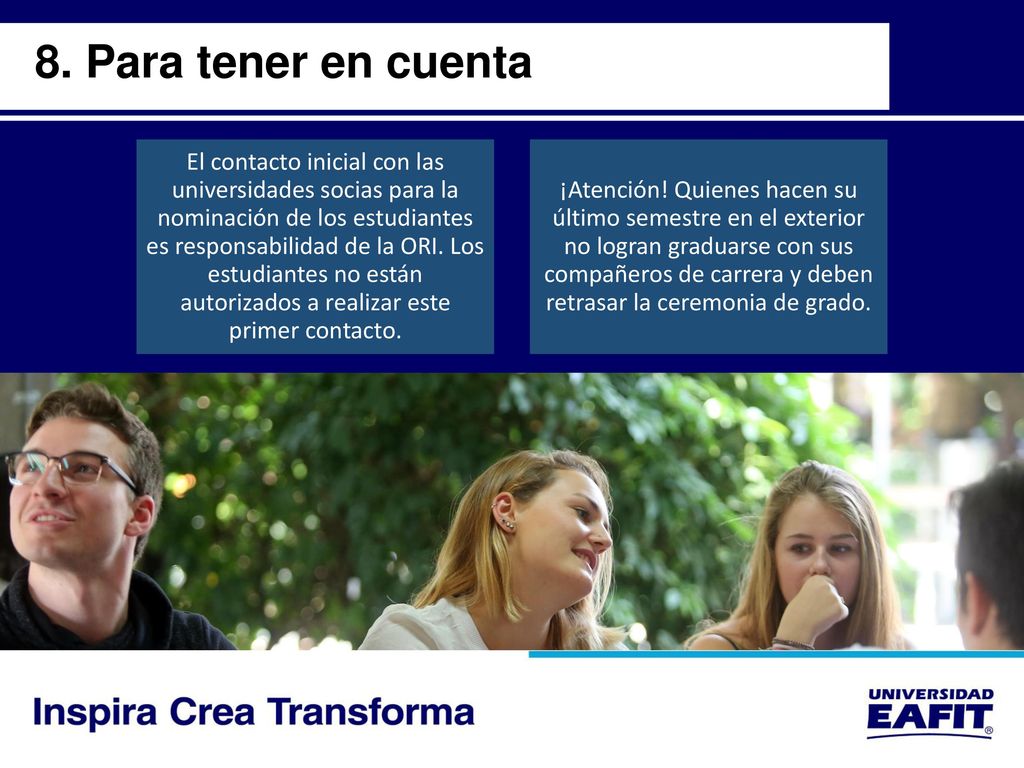 8. Para tener en cuenta

El contacto inicial con las universidades socias para la nominación de los estudiantes es responsabilidad de la ORI. Los estudiantes no están autorizados a realizar este primer contacto.

¡Atención! Quienes hacen su último semestre en el exterior no logran graduarse con sus compañeros de carrera y deben retrasar la ceremonia de grado.

Inspira Crea Transforma

UNIVERSIDAD EAFIT®